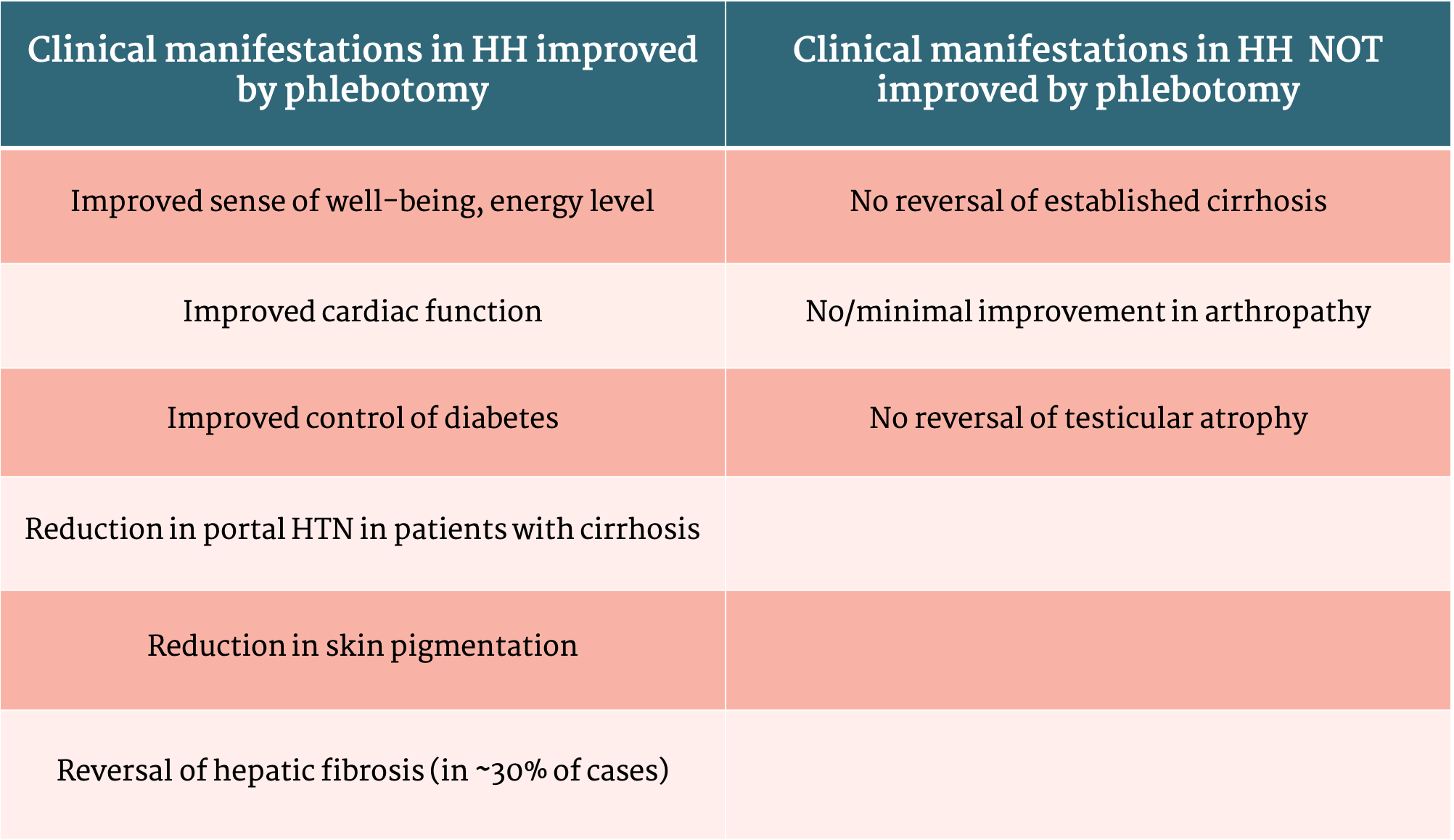 | Clinical manifestations in HH improved by phlebotomy | Clinical manifestations in HH NOT improved by phlebotomy |
|---|---|
| Improved sense of well-being, energy level | No reversal of established cirrhosis |
| Improved cardiac function | No/minimal improvement in arthropathy |
| Improved control of diabetes | No reversal of testicular atrophy |
| Reduction in portal HTN in patients with cirrhosis | |
| Reduction in skin pigmentation | |
| Reversal of hepatic fibrosis (in ~30% of cases) | |